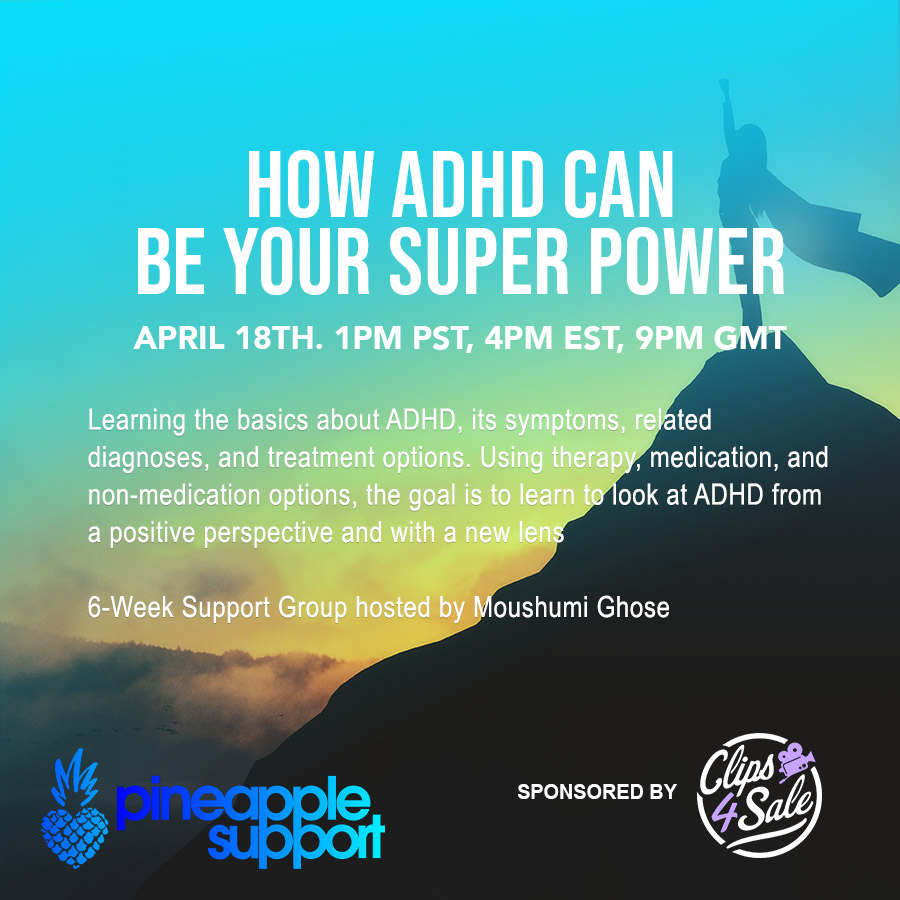 HOW ADHD CAN BE YOUR SUPER POWER

APRIL 18TH. 1PM PST, 4PM EST, 9PM GMT

Learning the basics about ADHD, its symptoms, related diagnoses, and treatment options. Using therapy, medication, and non-medication options, the goal is to learn to look at ADHD from a positive perspective and with a new lens

6-Week Support Group hosted by Moushumi Ghose

pineapple support

SPONSORED BY

Clips 4 Sale